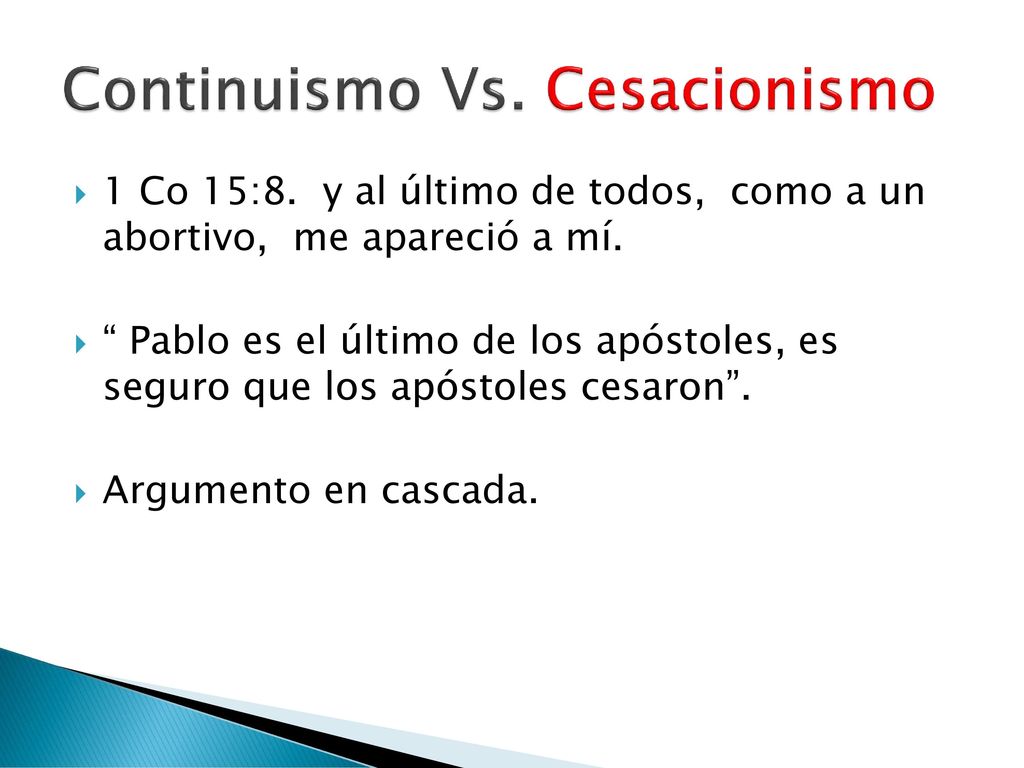 Continuismo Vs. Cesacionismo

1 Co 15:8.  y al último de todos,  como a un abortivo,  me apareció a mí.

“ Pablo es el último de los apóstoles, es seguro que los apóstoles cesaron”.

Argumento en cascada.